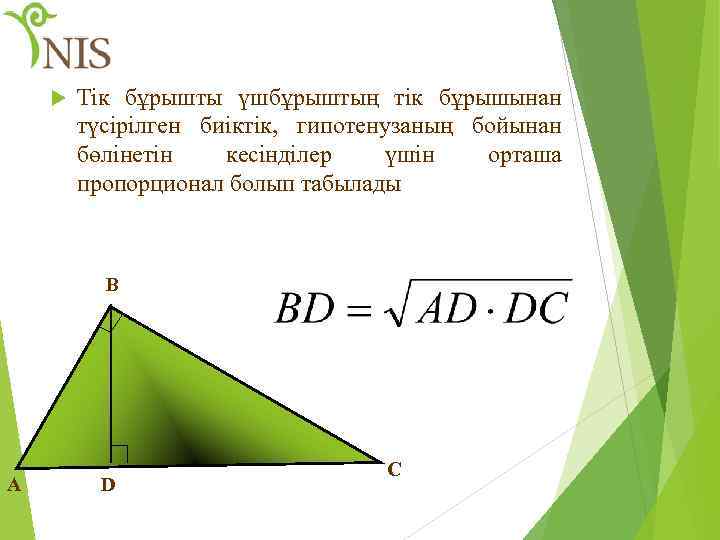 NIS

Тік бұрышты үшбұрыштың тік бұрышынан түсірілген биіктік, гипотенузаның бойынан бөлінетін кесінділер үшін орташа пропорционал болып табылады

B

$BD = \sqrt{AD \cdot DC}$

A D C